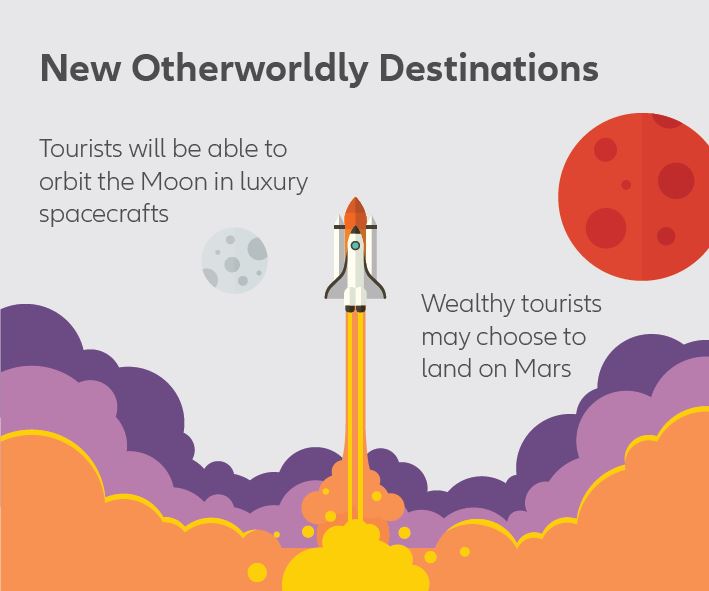 New Otherworldly Destinations

Tourists will be able to orbit the Moon in luxury spacecrafts

Wealthy tourists may choose to land on Mars